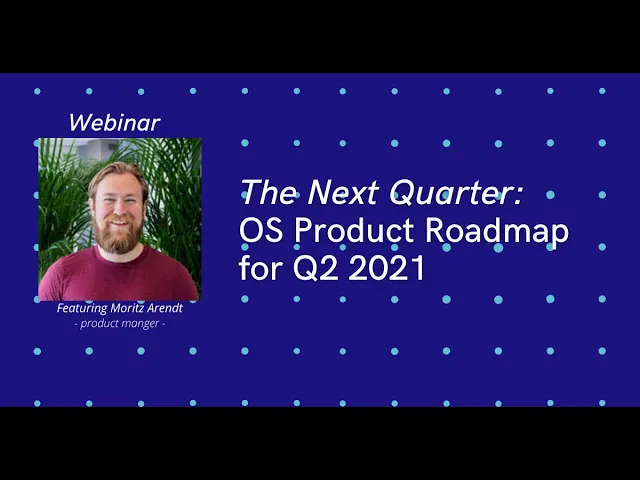 Webinar

Featuring Moritz Arendt
- product manger -

The Next Quarter:
OS Product Roadmap for Q2 2021